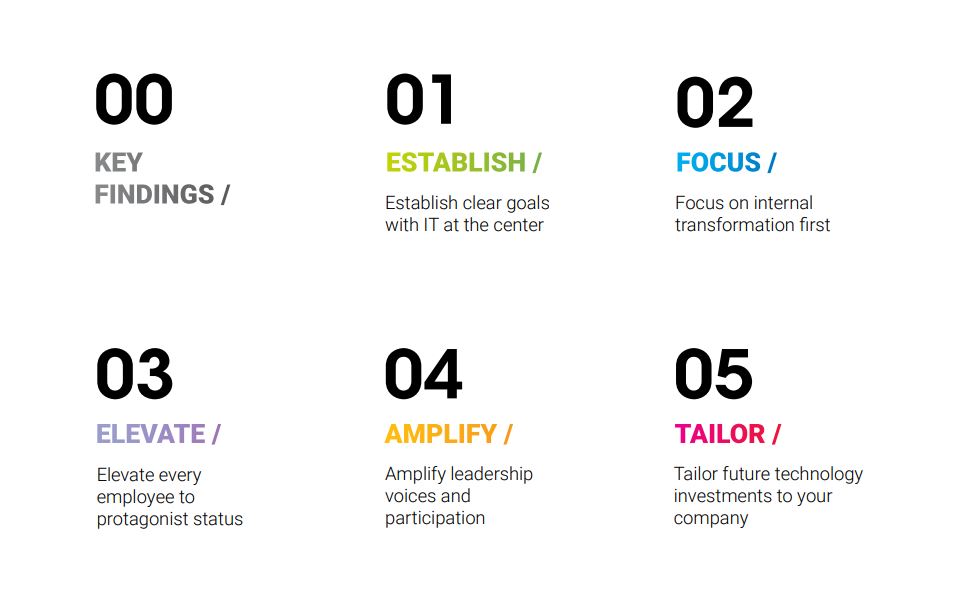 00
KEY FINDINGS /

01
ESTABLISH /
Establish clear goals with IT at the center

02
FOCUS /
Focus on internal transformation first

03
ELEVATE /
Elevate every employee to protagonist status

04
AMPLIFY /
Amplify leadership voices and participation

05
TAILOR /
Tailor future technology investments to your company